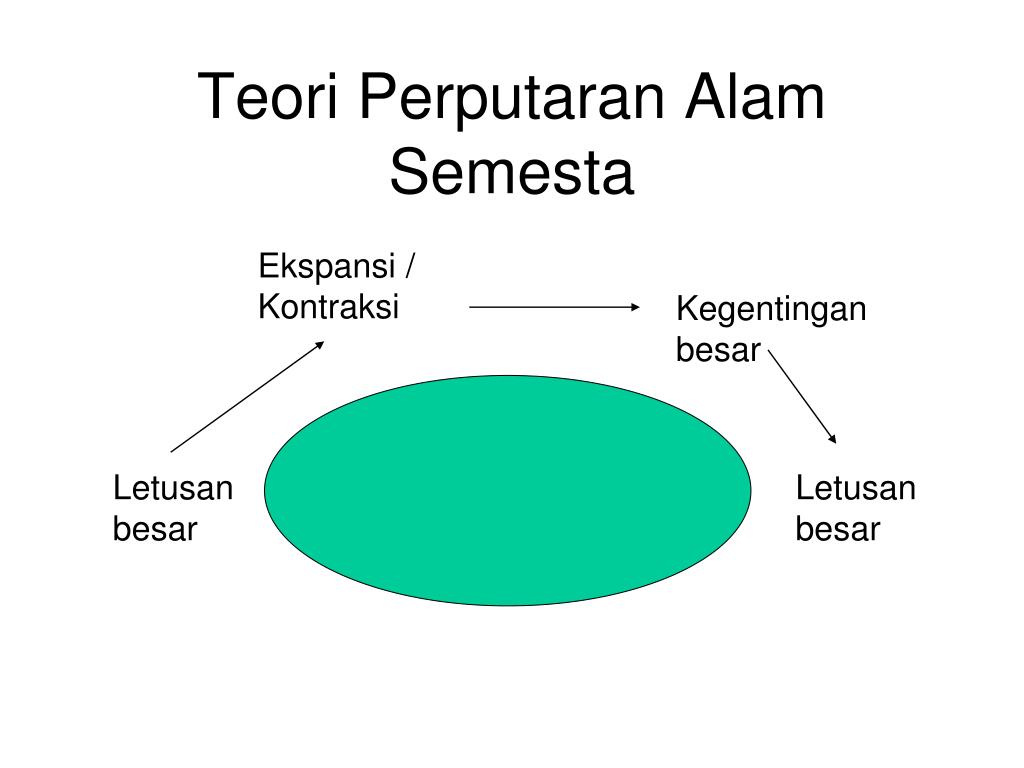 Teori Perputaran Alam Semesta

Ekspansi / Kontraksi

Kegentingan besar

Letusan besar

Letusan besar